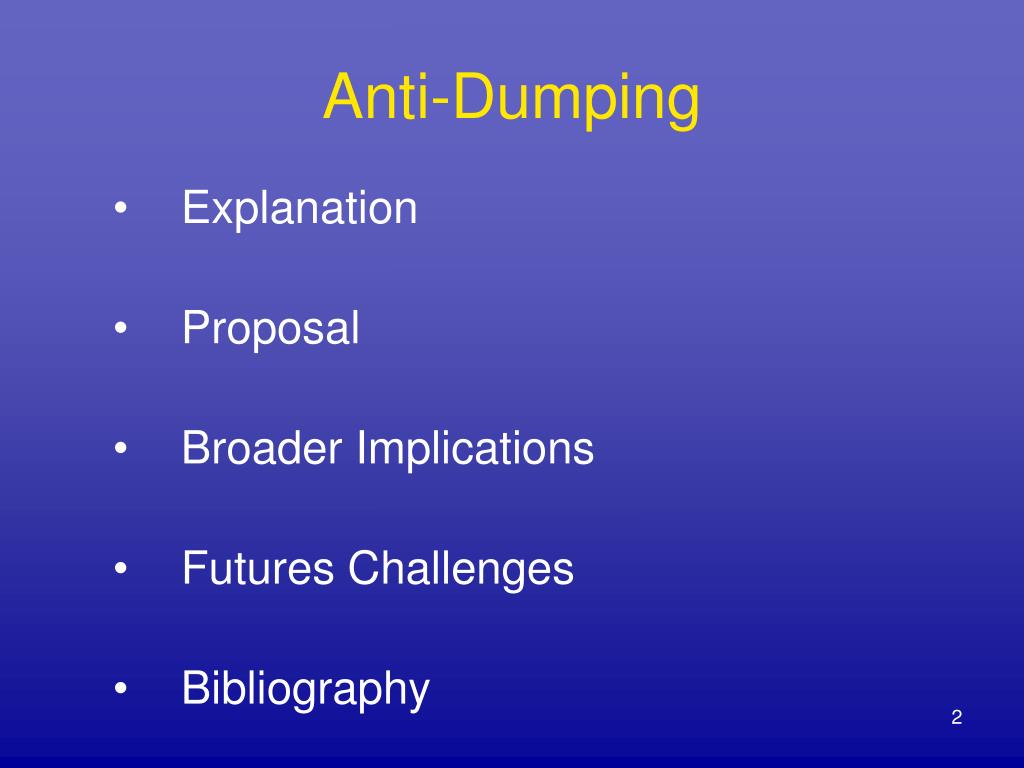 Anti-Dumping

• Explanation

• Proposal

• Broader Implications

• Futures Challenges

• Bibliography

2